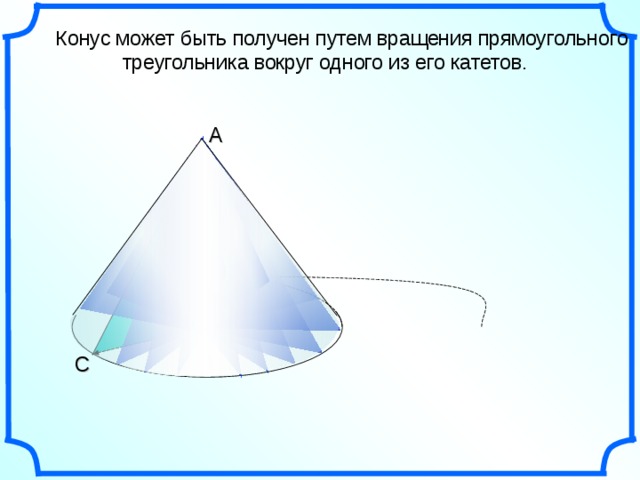 Конус может быть получен путем вращения прямоугольного треугольника вокруг одного из его катетов.

A

C